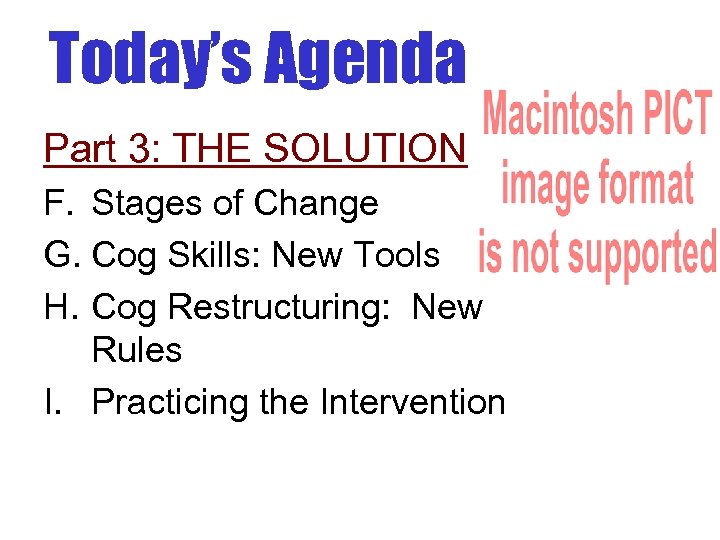 Today's Agenda

Part 3: THE SOLUTION

F. Stages of Change

G. Cog Skills: New Tools

H. Cog Restructuring: New Rules

I. Practicing the Intervention

Macintosh PICT image format is not supported